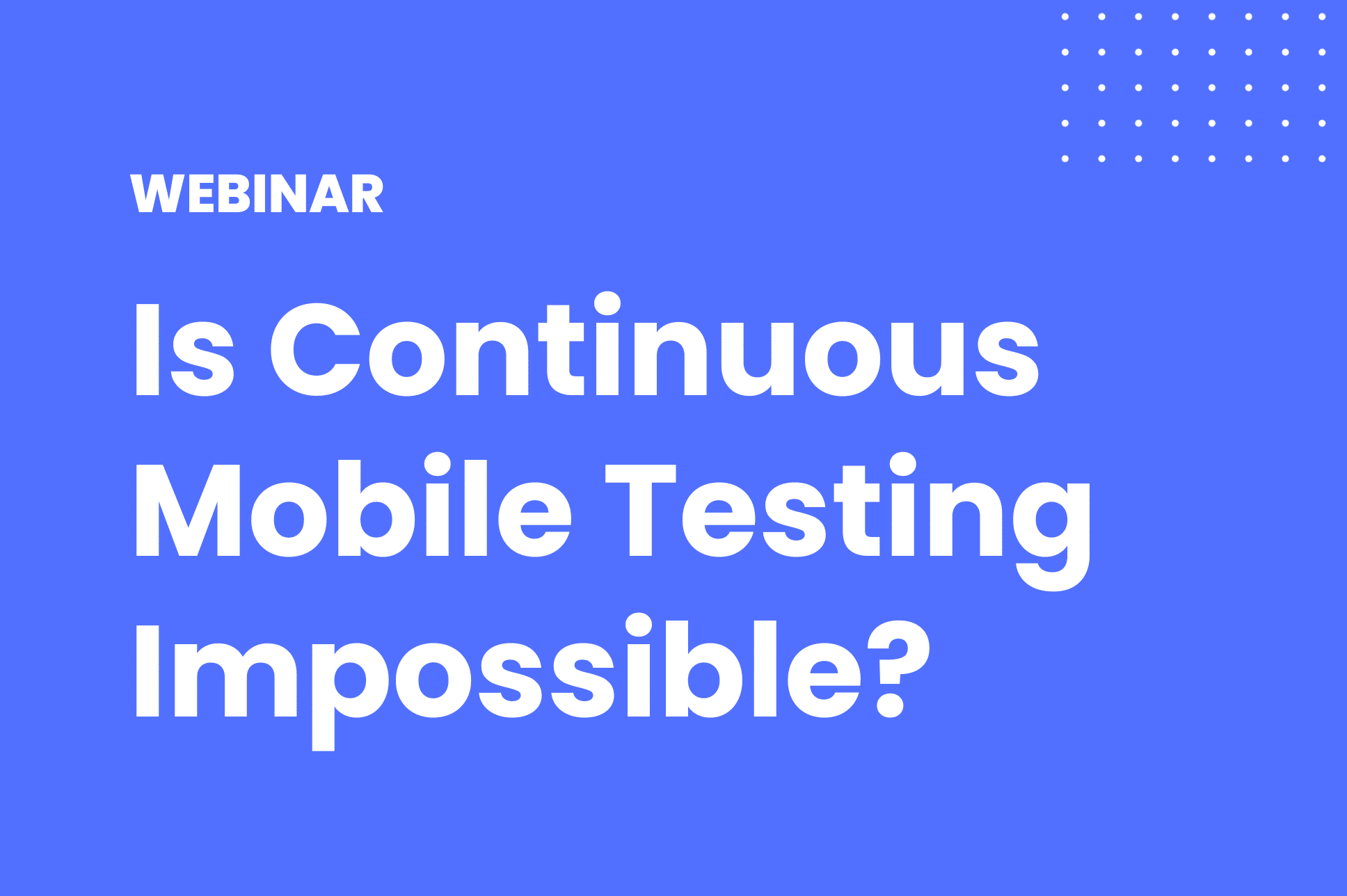 WEBINAR

Is Continuous Mobile Testing Impossible?